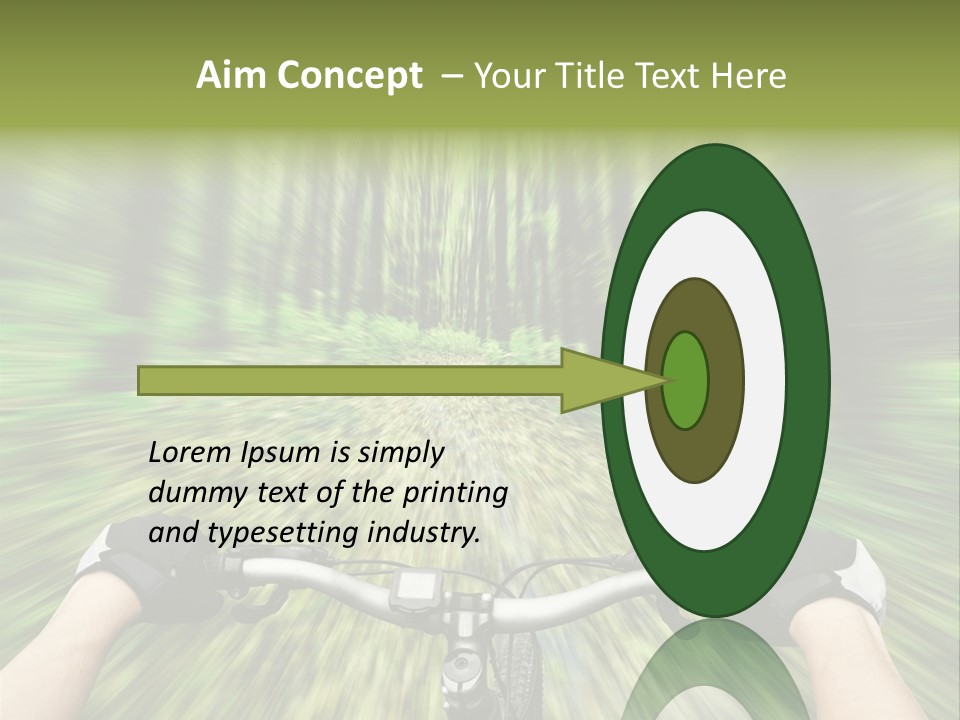 Aim Concept – Your Title Text Here

Lorem Ipsum is simply dummy text of the printing and typesetting industry.